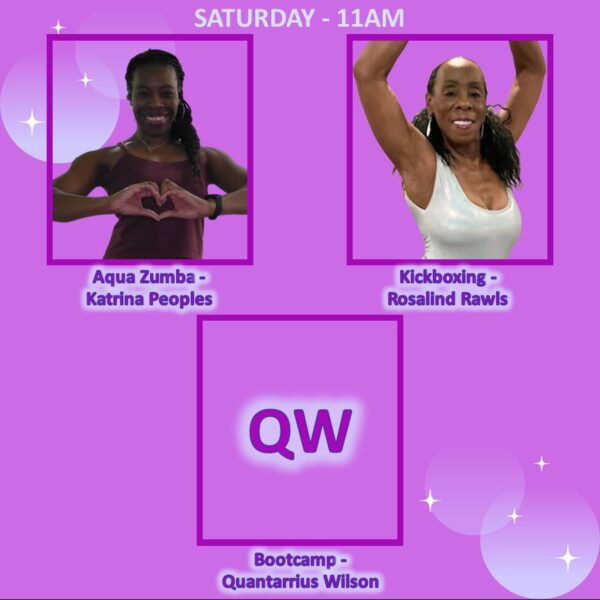 SATURDAY - 11AM

Aqua Zumba - Katrina Peoples

Kickboxing - Rosalind Rawls

QW

Bootcamp - Quantarrius Wilson